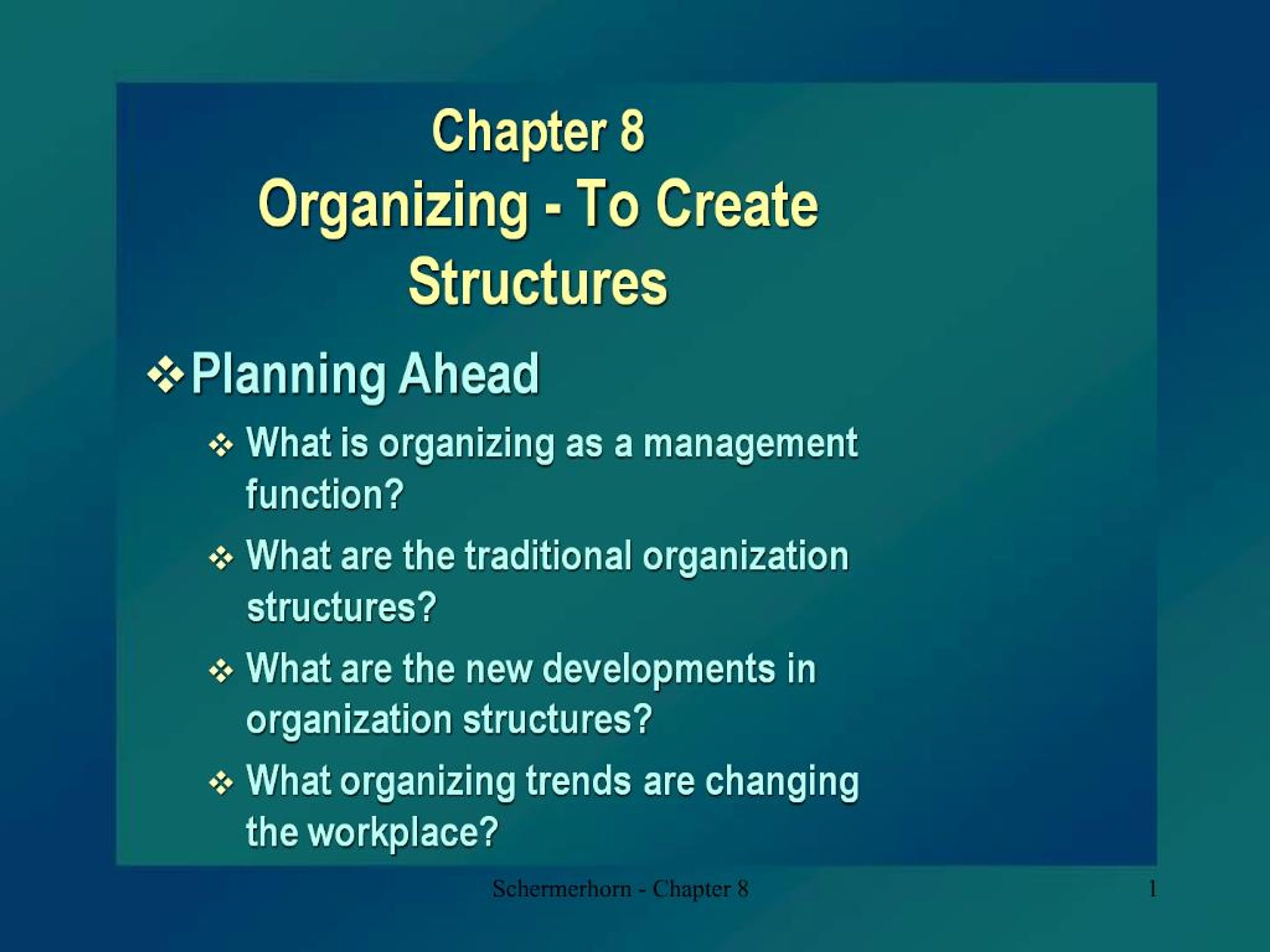 Chapter 8
Organizing - To Create Structures

❖ Planning Ahead

❖ What is organizing as a management function?

❖ What are the traditional organization structures?

❖ What are the new developments in organization structures?

❖ What organizing trends are changing the workplace?

Schermerhorn - Chapter 8

1